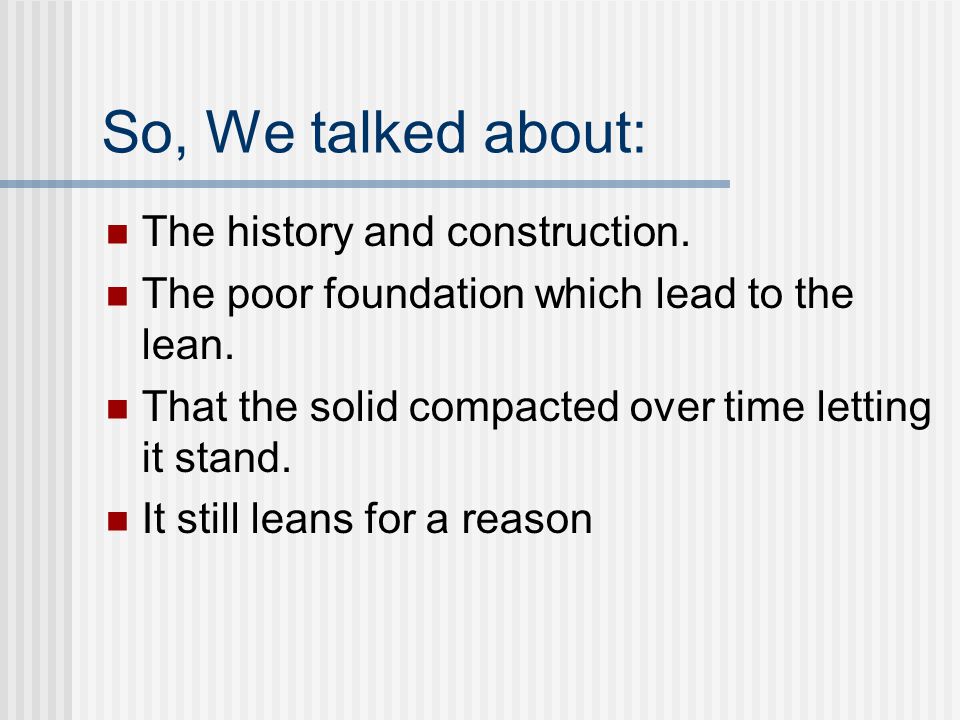 So, We talked about:

- The history and construction.
- The poor foundation which lead to the lean.
- That the solid compacted over time letting it stand.
- It still leans for a reason